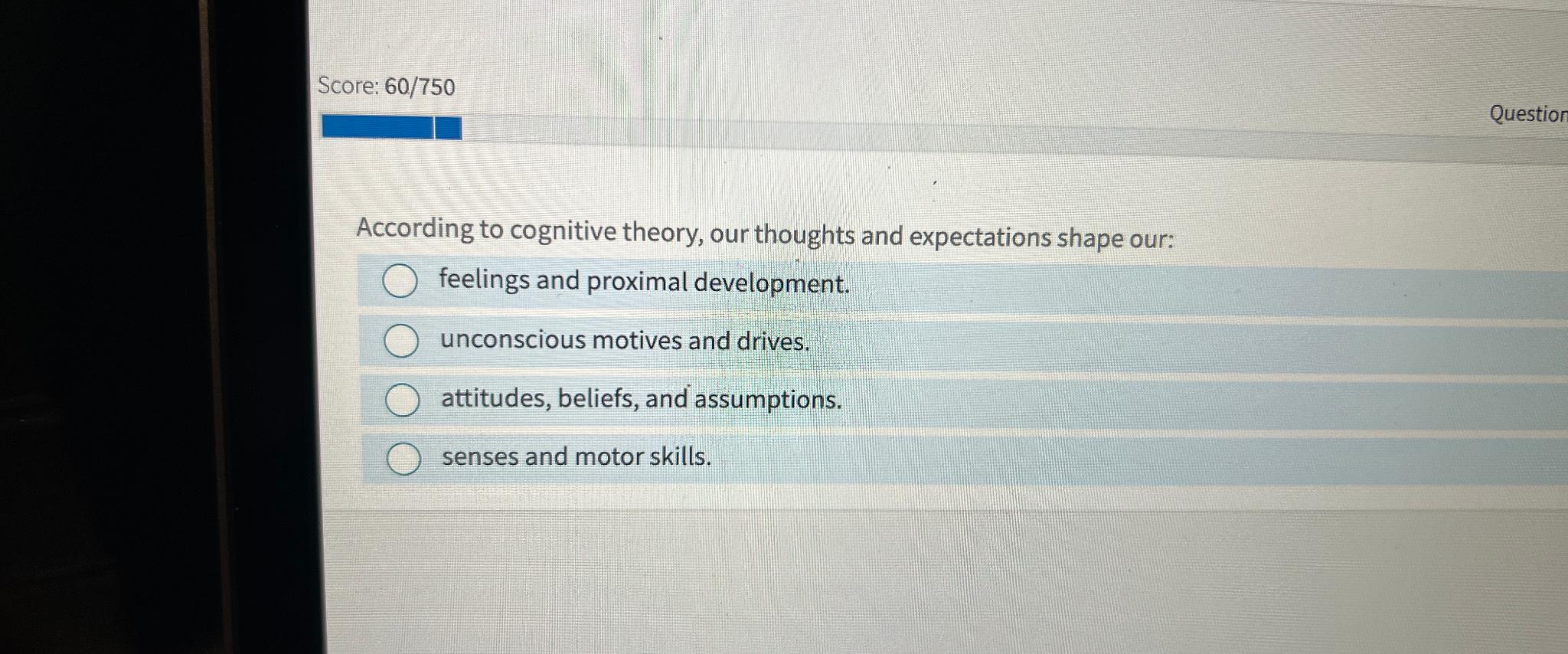 Score: 60/750

Question

According to cognitive theory, our thoughts and expectations shape our:

feelings and proximal development.

unconscious motives and drives.

attitudes, beliefs, and assumptions.

senses and motor skills.